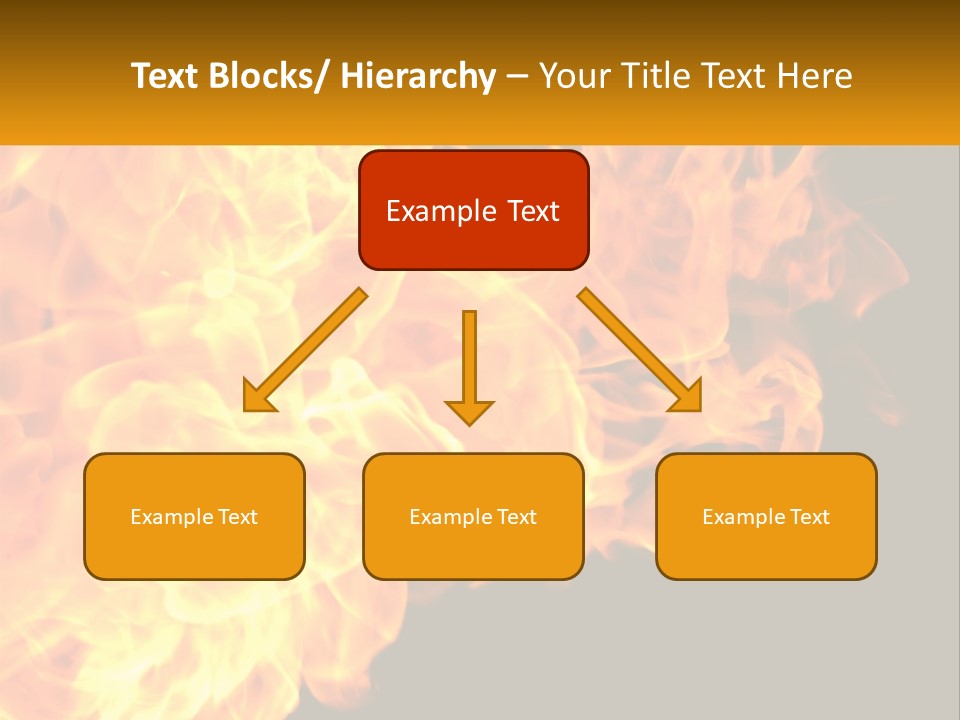 Text Blocks/ Hierarchy – Your Title Text Here

Example Text

Example Text

Example Text

Example Text